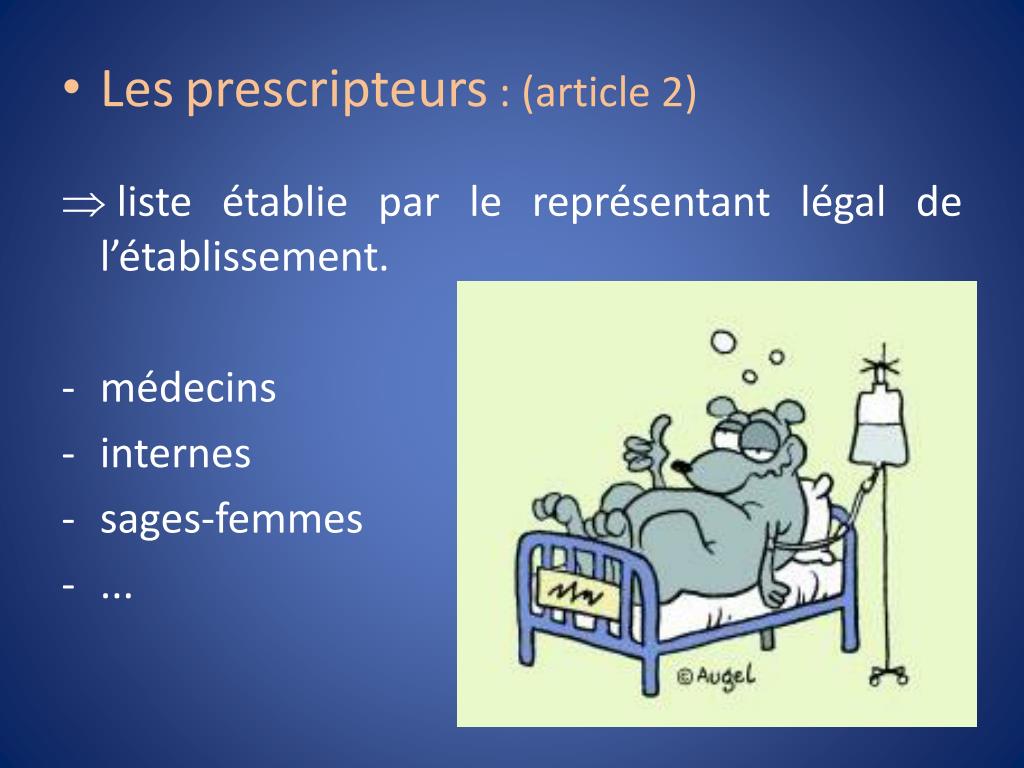 • Les prescripteurs : (article 2)

$\Rightarrow$ liste établie par le représentant légal de l'établissement.

- médecins
- internes
- sages-femmes
- ...

©Augel